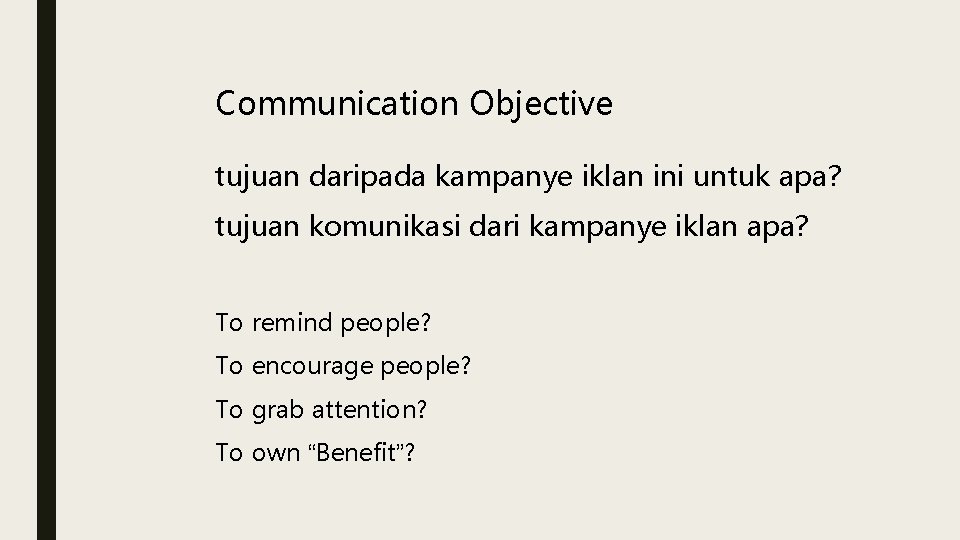 Communication Objective

tujuan daripada kampanye iklan ini untuk apa?

tujuan komunikasi dari kampanye iklan apa?

To remind people?

To encourage people?

To grab attention?

To own “Benefit”?